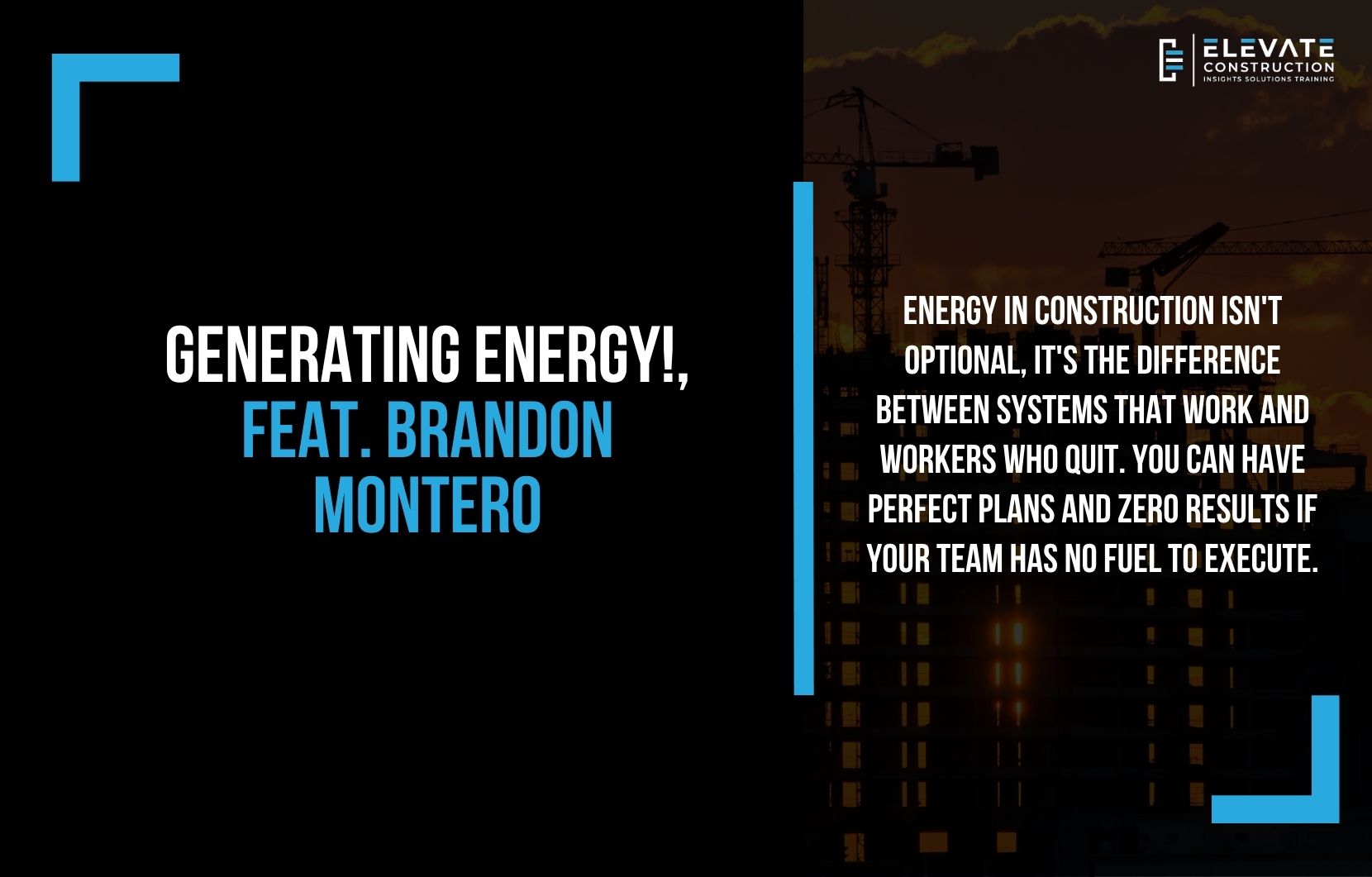 ELEVATE CONSTRUCTION
INSIGHTS SOLUTIONS TRAINING

GENERATING ENERGY!, FEAT. BRANDON MONTERO

ENERGY IN CONSTRUCTION ISN'T OPTIONAL, IT'S THE DIFFERENCE BETWEEN SYSTEMS THAT WORK AND WORKERS WHO QUIT. YOU CAN HAVE PERFECT PLANS AND ZERO RESULTS IF YOUR TEAM HAS NO FUEL TO EXECUTE.